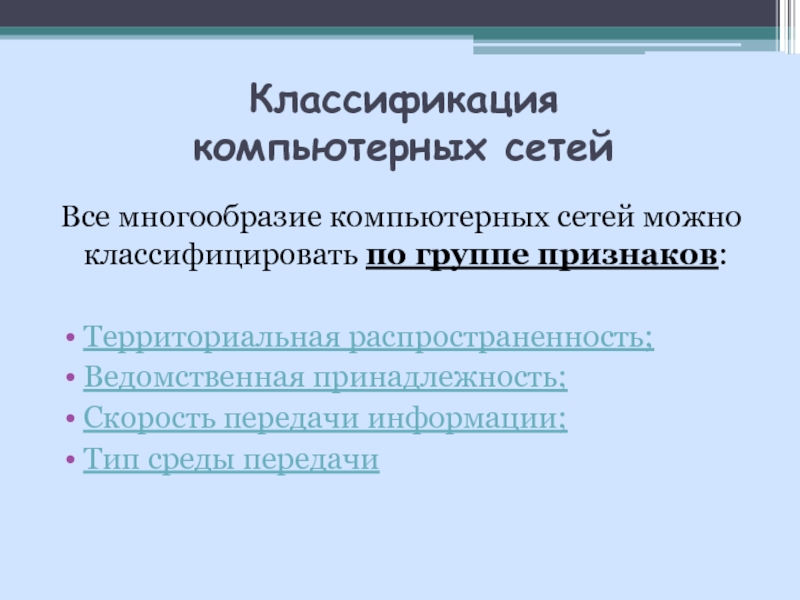 Классификация компьютерных сетей

Все многообразие компьютерных сетей можно классифицировать по группе признаков:

• Территориальная распространенность;
• Ведомственная принадлежность;
• Скорость передачи информации;
• Тип среды передачи